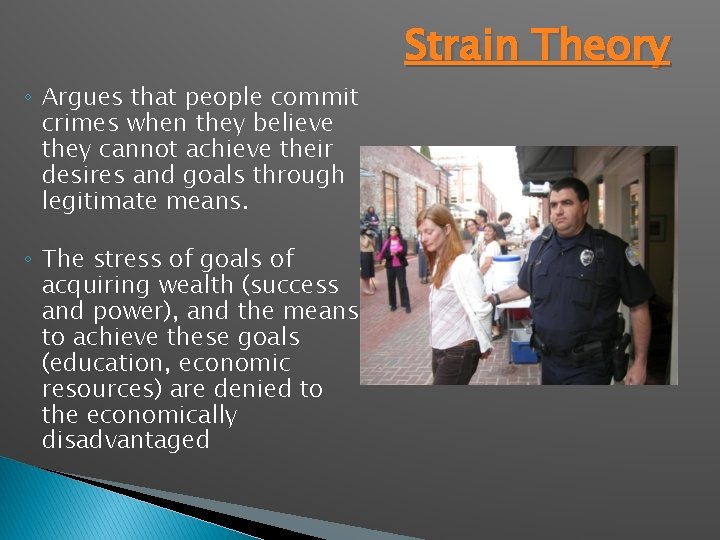 Strain Theory

◦ Argues that people commit crimes when they believe they cannot achieve their desires and goals through legitimate means.

◦ The stress of goals of acquiring wealth (success and power), and the means to achieve these goals (education, economic resources) are denied to the economically disadvantaged